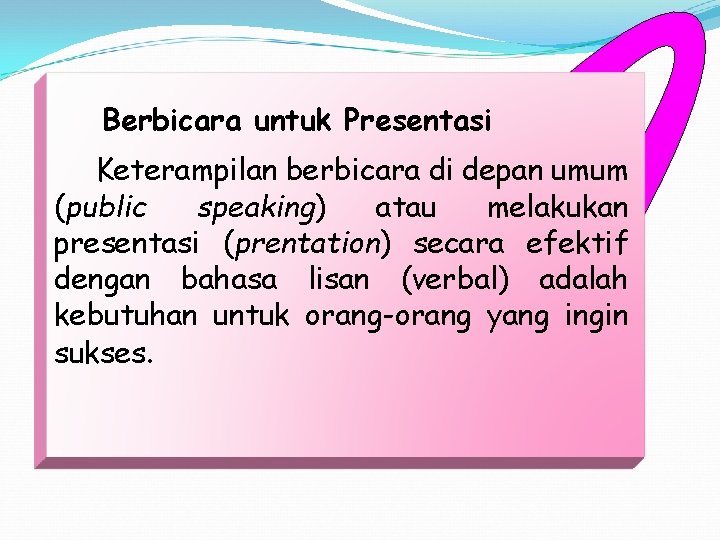 Berbicara untuk Presentasi

Keterampilan berbicara di depan umum (public speaking) atau melakukan presentasi (prentation) secara efektif dengan bahasa lisan (verbal) adalah kebutuhan untuk orang-orang yang ingin sukses.